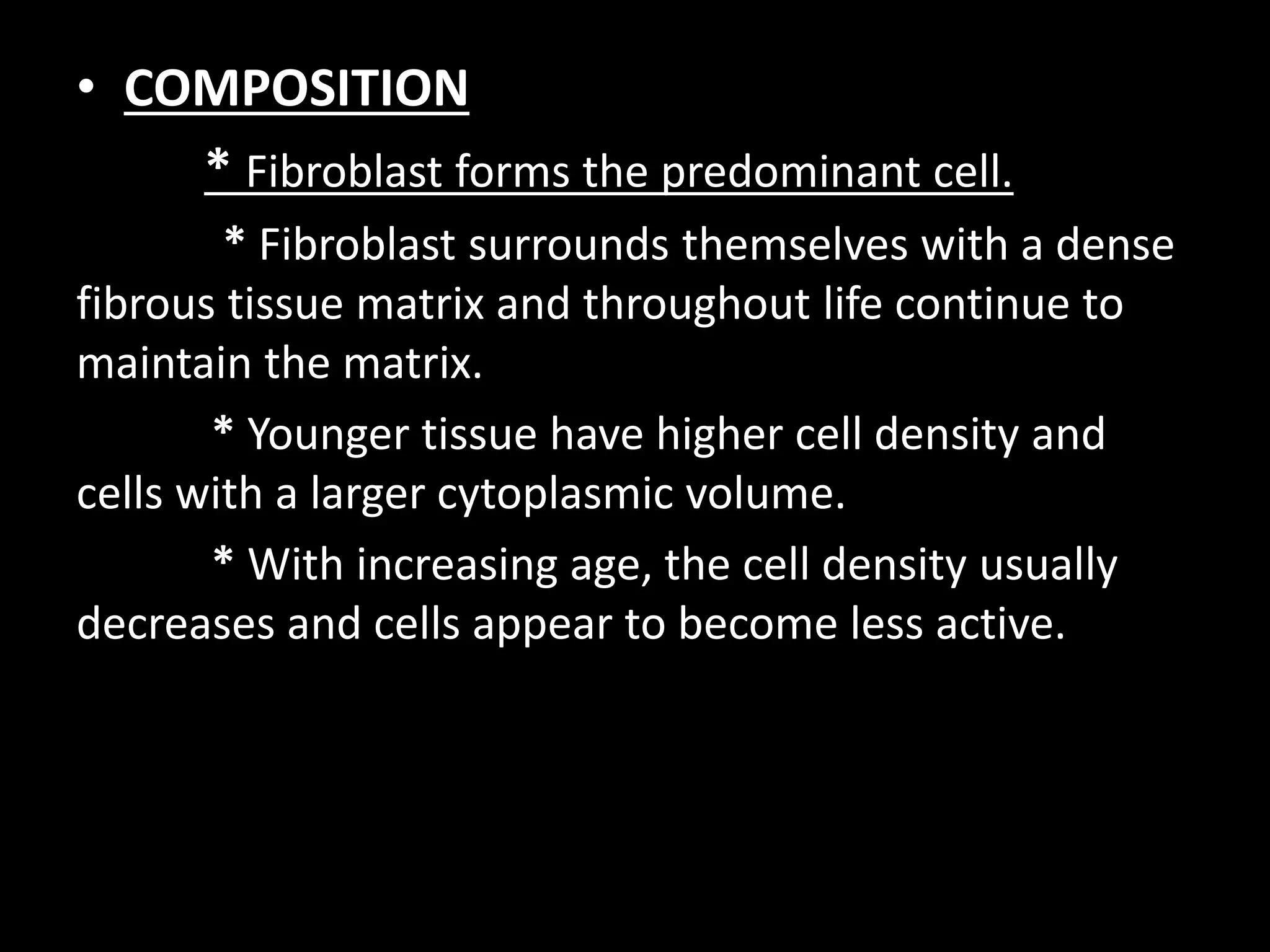 • COMPOSITION

* Fibroblast forms the predominant cell.

* Fibroblast surrounds themselves with a dense fibrous tissue matrix and throughout life continue to maintain the matrix.

* Younger tissue have higher cell density and cells with a larger cytoplasmic volume.

* With increasing age, the cell density usually decreases and cells appear to become less active.